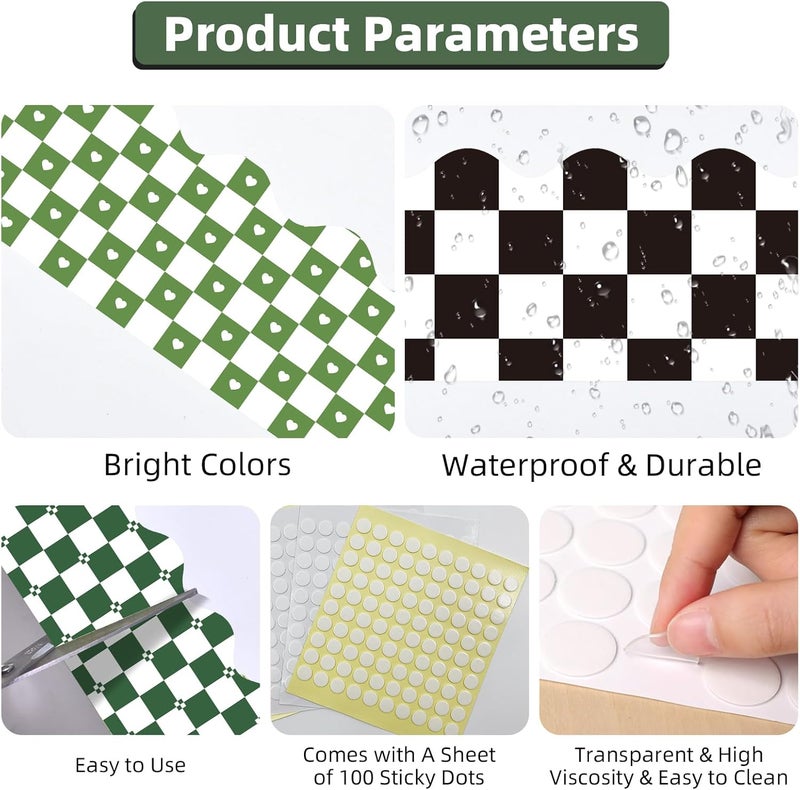 Product Parameters

Bright Colors

Waterproof & Durable

Easy to Use

Comes with A Sheet of 100 Sticky Dots

Transparent & High Viscosity & Easy to Clean